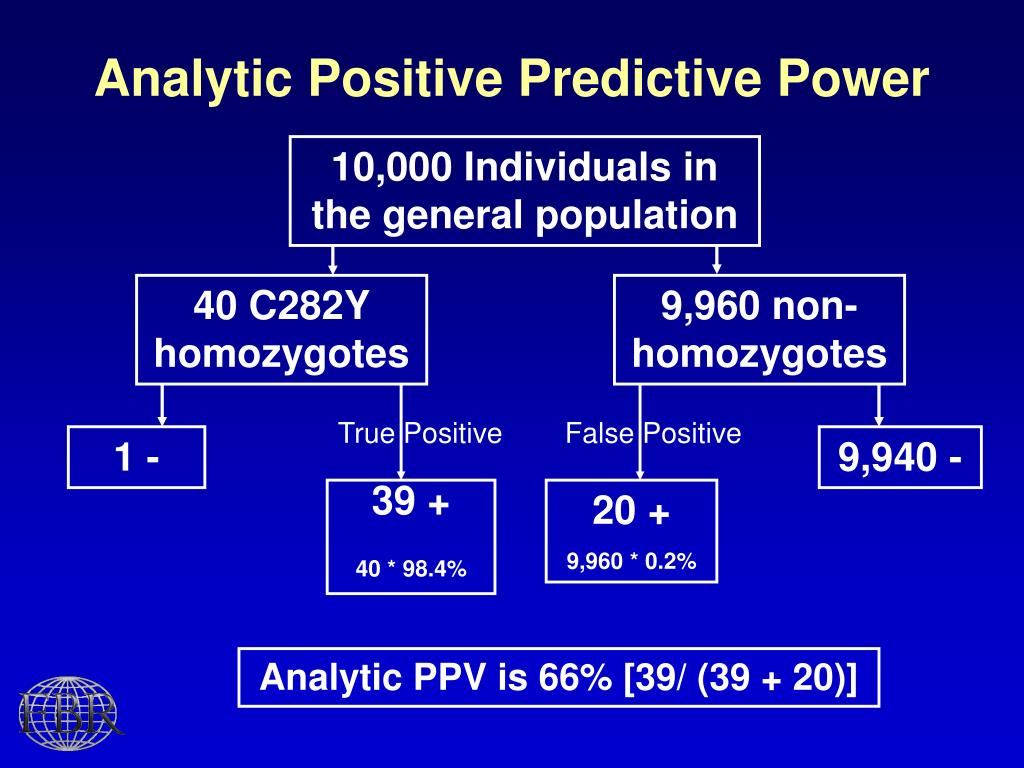 Analytic Positive Predictive Power

10,000 Individuals in the general population

40 C282Y homozygotes

9,960 non-homozygotes

1 -

True Positive

39 +

40 * 98.4%

False Positive

20 +

9,960 * 0.2%

9,940 -

Analytic PPV is 66% [39/ (39 + 20)]

FBR